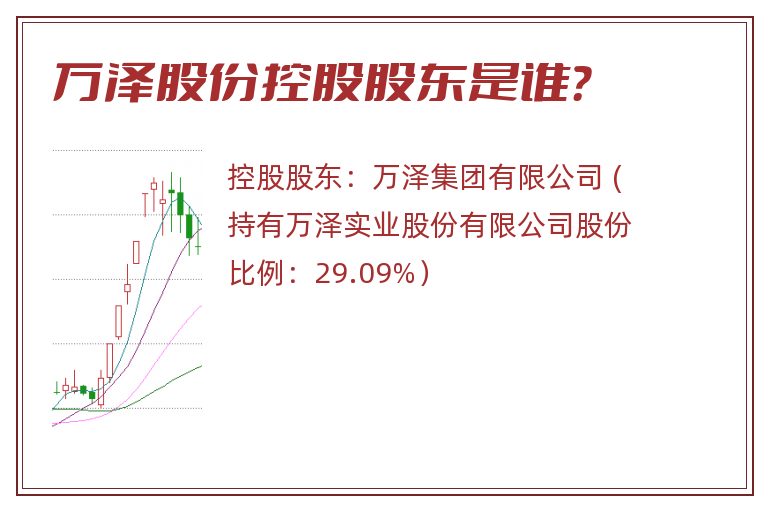 万泽股份控股股东是谁?

控股股东：万泽集团有限公司（持有万泽实业股份有限公司股份比例：29.09%）